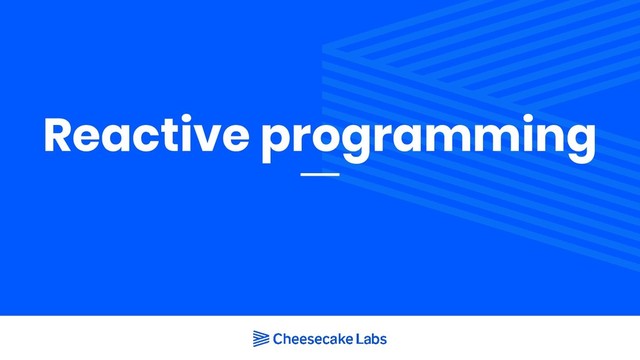 Reactive programming

Cheesecake Labs